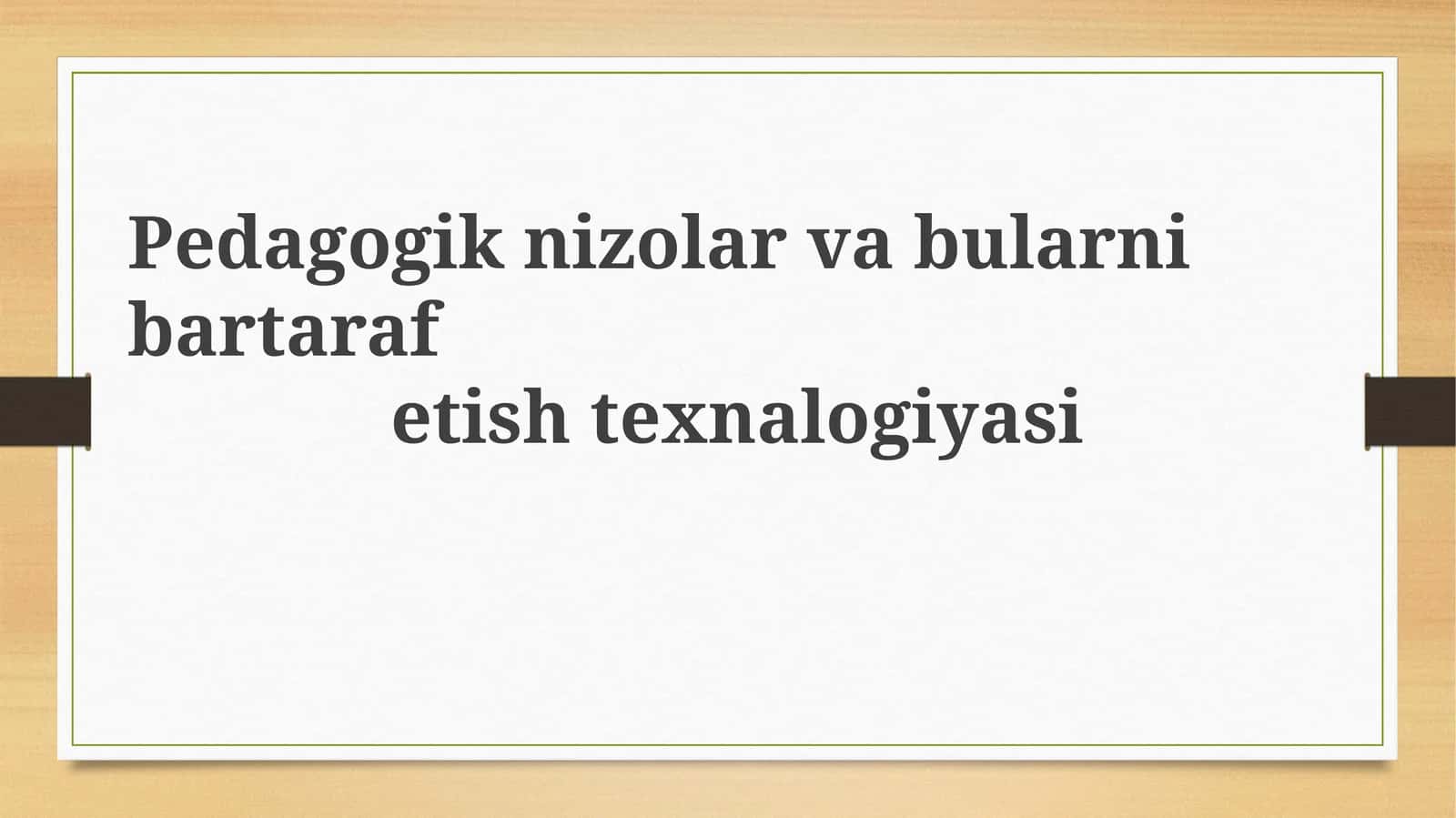 Pedagogik nizolar va bularni bartaraf
etish texnalogiyasi